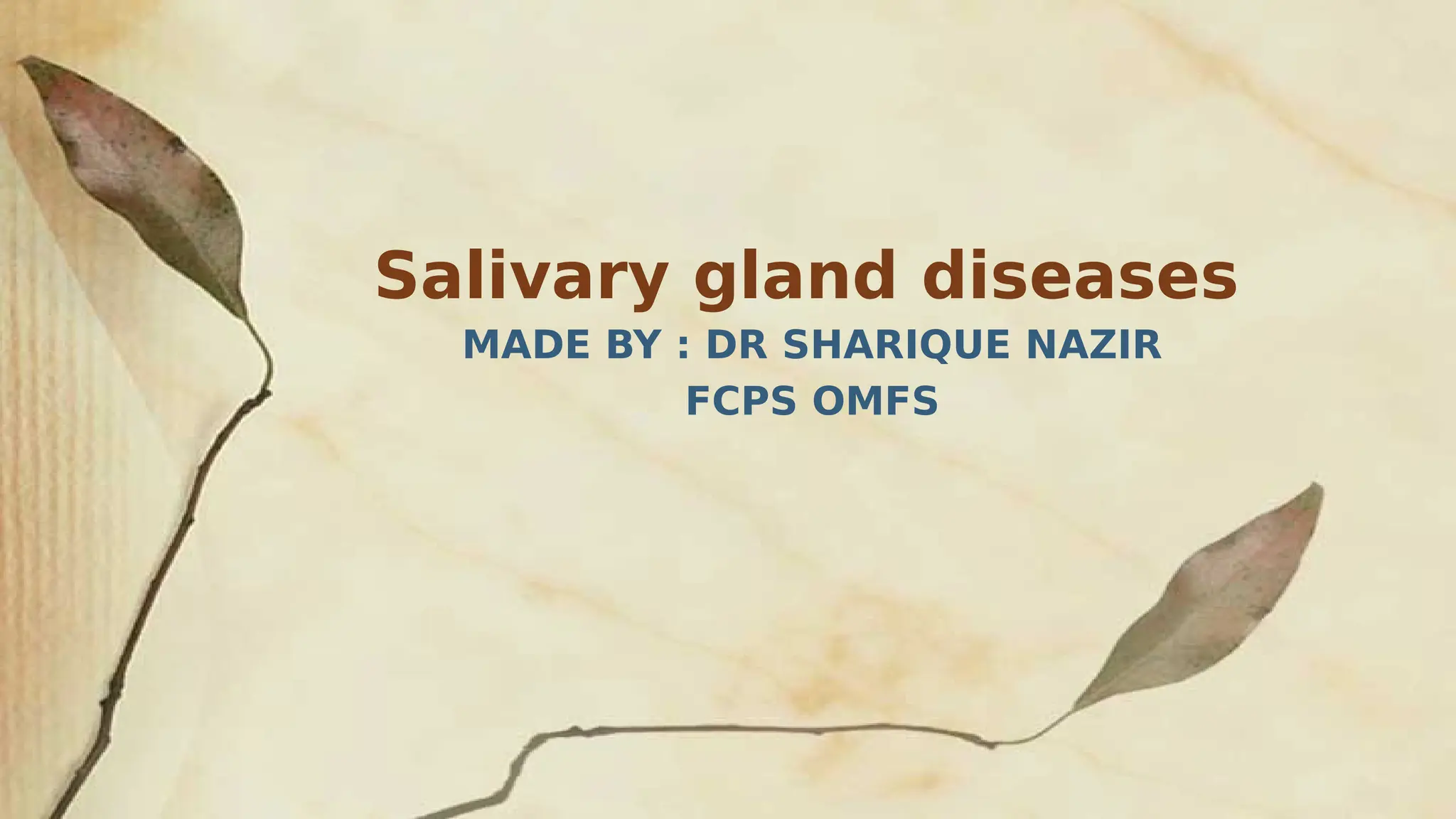 Salivary gland diseases

MADE BY : DR SHARIQUE NAZIR
FCPS OMFS